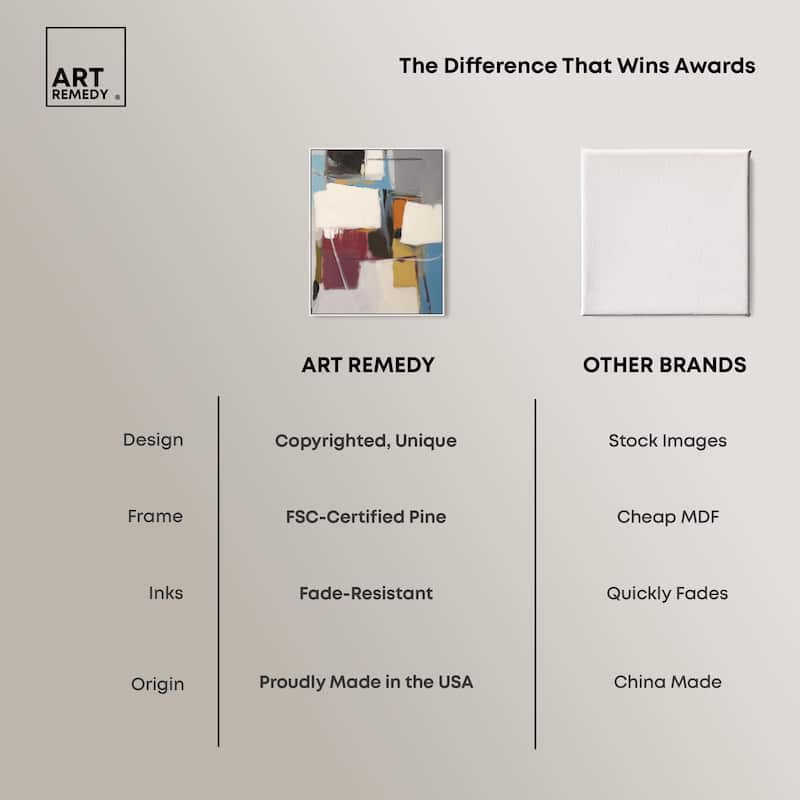 ART REMEDY ®

The Difference That Wins Awards

| | ART REMEDY | OTHER BRANDS |
|---|---|---|
| Design | Copyrighted, Unique | Stock Images |
| Frame | FSC-Certified Pine | Cheap MDF |
| Inks | Fade-Resistant | Quickly Fades |
| Origin | Proudly Made in the USA | China Made |